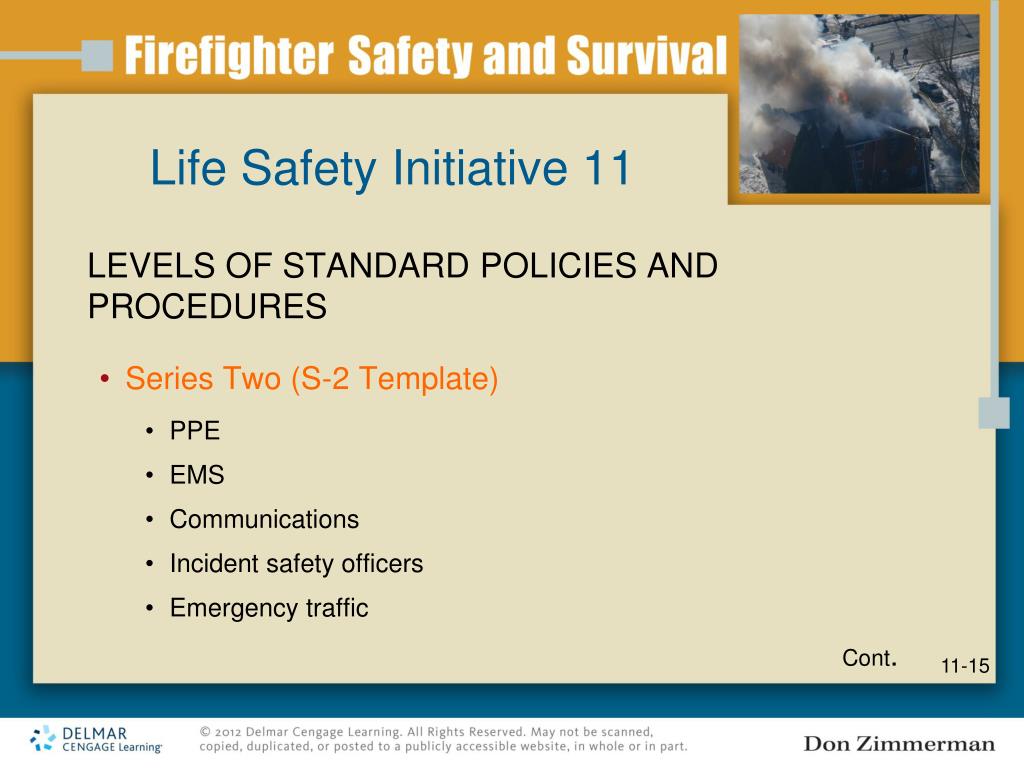 Firefighter Safety and Survival

Life Safety Initiative 11

LEVELS OF STANDARD POLICIES AND PROCEDURES

• Series Two (S-2 Template)
• PPE
• EMS
• Communications
• Incident safety officers
• Emergency traffic

Cont.

11-15

DELMAR CENGAGE Learning

© 2012 Delmar Cengage Learning. All Rights Reserved. May not be scanned, copied, duplicated, or posted to a publicly accessible website, in whole or in part.

Don Zimmerman